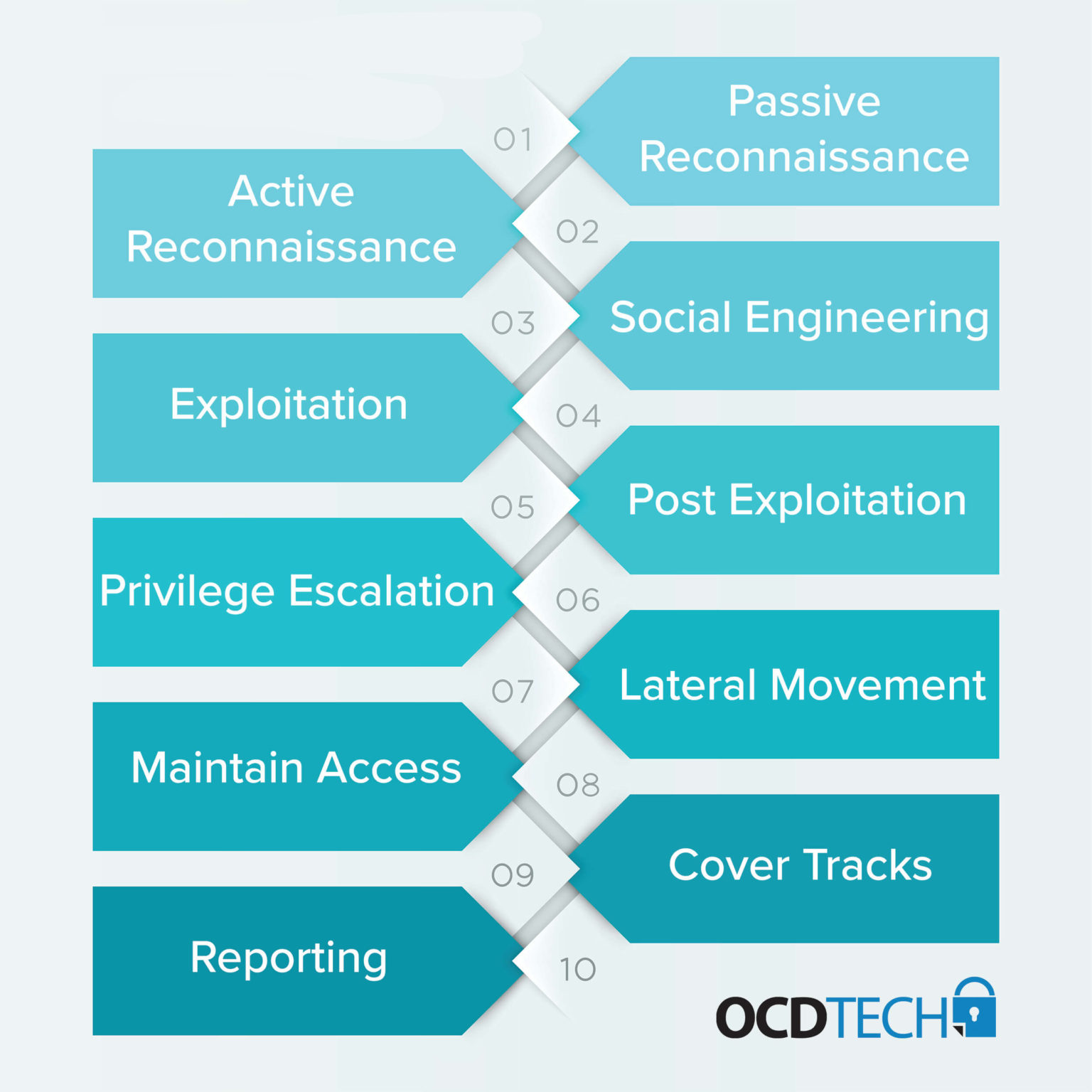 01
Passive Reconnaissance

02
Active Reconnaissance

03
Social Engineering

04
Exploitation

05
Post Exploitation

06
Privilege Escalation

07
Lateral Movement

08
Maintain Access

09
Cover Tracks

10
Reporting

OCDTECH